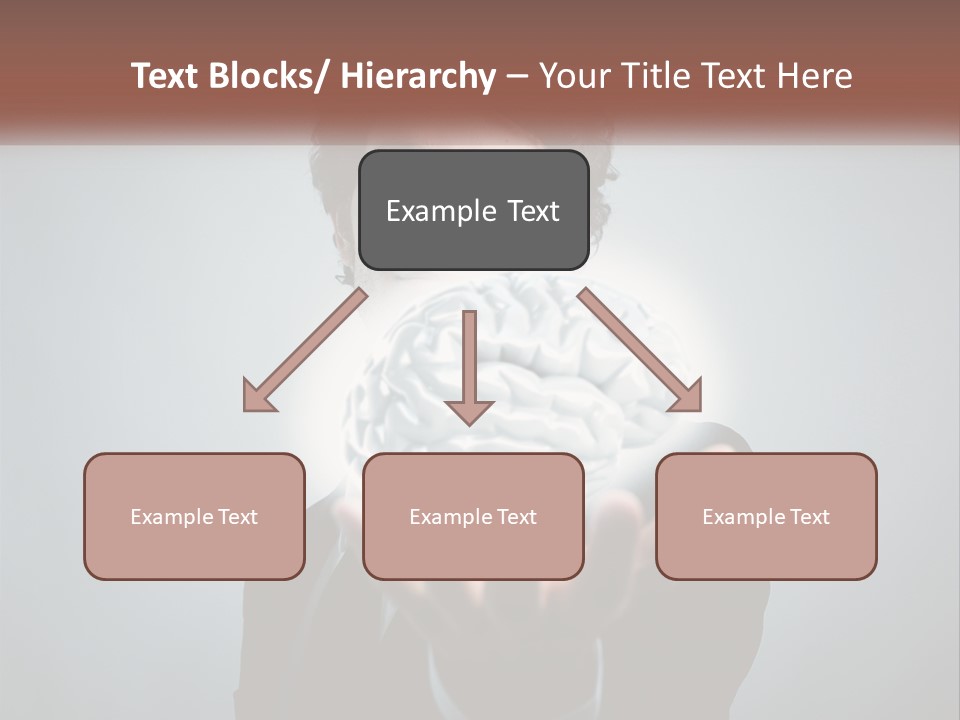 Text Blocks/ Hierarchy – Your Title Text Here

Example Text

Example Text

Example Text

Example Text